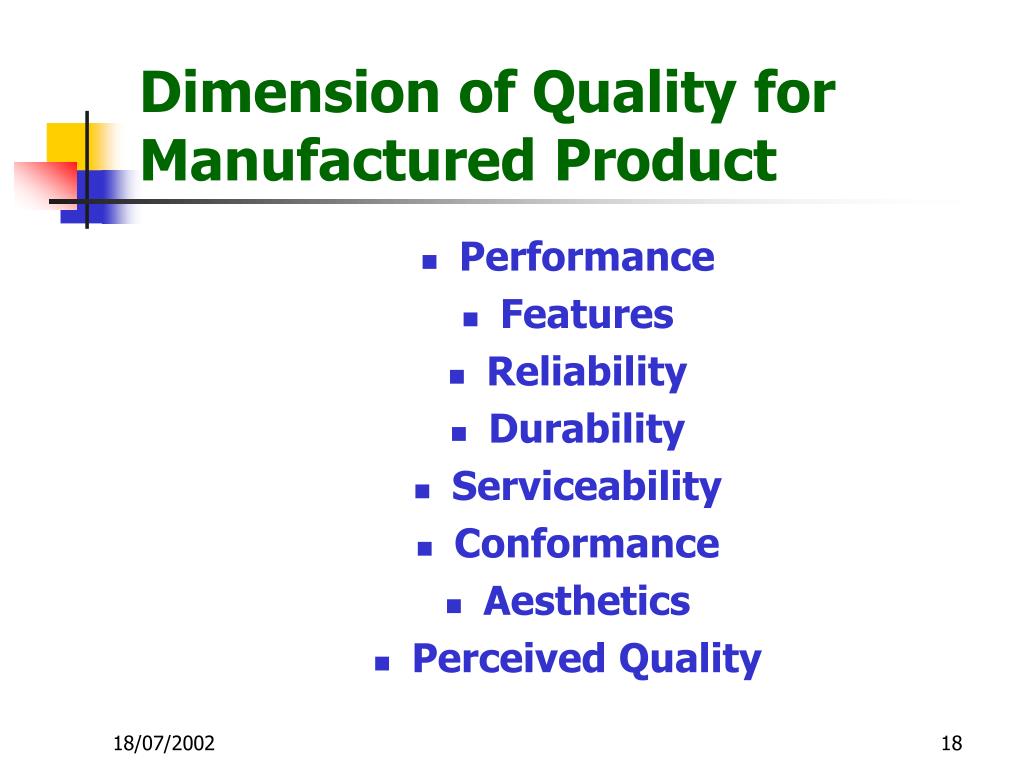 Dimension of Quality for Manufactured Product

- Performance
- Features
- Reliability
- Durability
- Serviceability
- Conformance
- Aesthetics
- Perceived Quality

18/07/2002

18